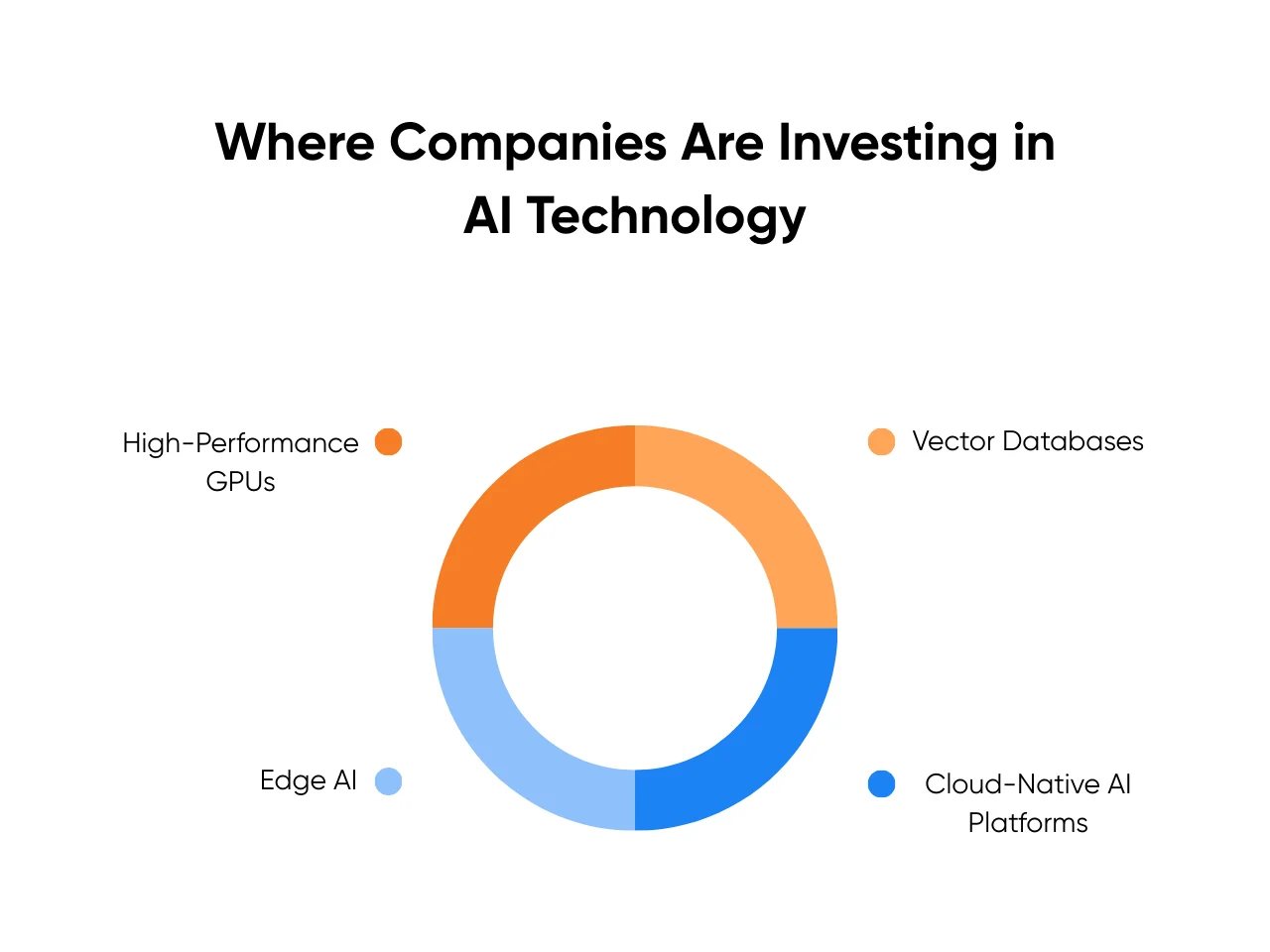 Where Companies Are Investing in AI Technology

High-Performance GPUs

Vector Databases

Edge AI

Cloud-Native AI Platforms